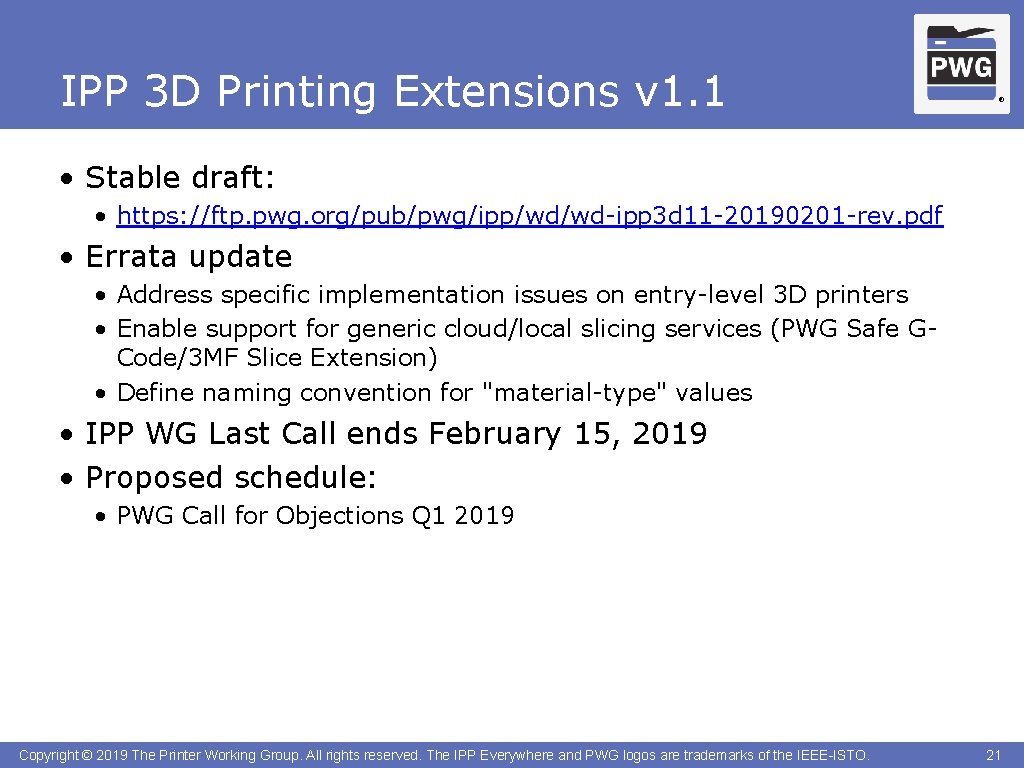 IPP 3D Printing Extensions v1.1

PWG ®

• Stable draft:
  • https://ftp.pwg.org/pub/pwg/ipp/wd/wd-ipp3d11-20190201-rev.pdf
• Errata update
  • Address specific implementation issues on entry-level 3D printers
  • Enable support for generic cloud/local slicing services (PWG Safe G-Code/3MF Slice Extension)
  • Define naming convention for "material-type" values
• IPP WG Last Call ends February 15, 2019
• Proposed schedule:
  • PWG Call for Objections Q1 2019

Copyright © 2019 The Printer Working Group. All rights reserved. The IPP Everywhere and PWG logos are trademarks of the IEEE-ISTO.

21